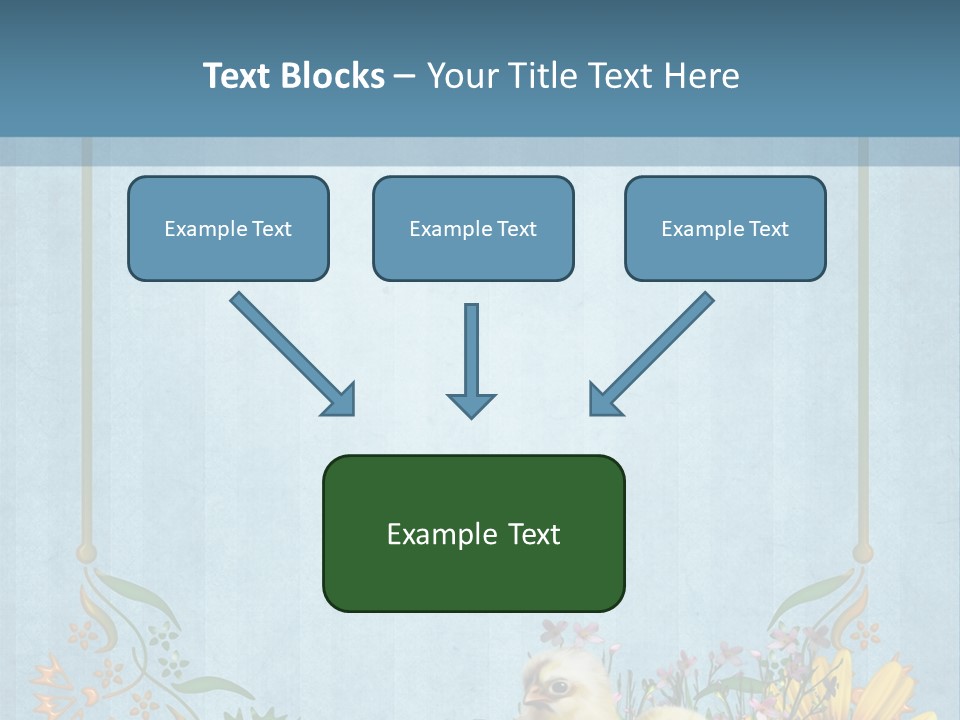 Text Blocks – Your Title Text Here

Example Text

Example Text

Example Text

Example Text